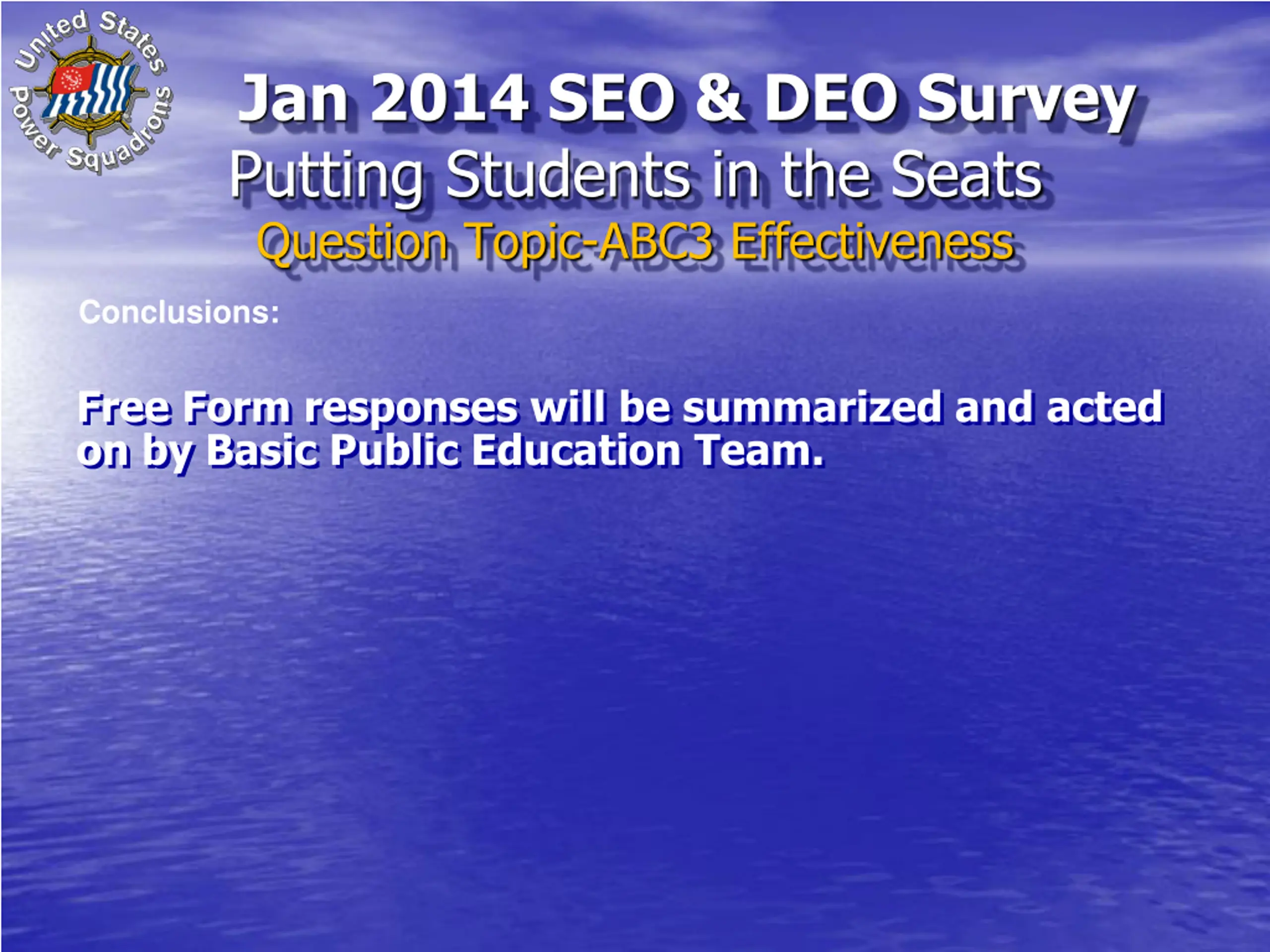 United States Power Squadrons

Jan 2014 SEO & DEO Survey
Putting Students in the Seats
Question Topic-ABC3 Effectiveness

Conclusions:

Free Form responses will be summarized and acted on by Basic Public Education Team.